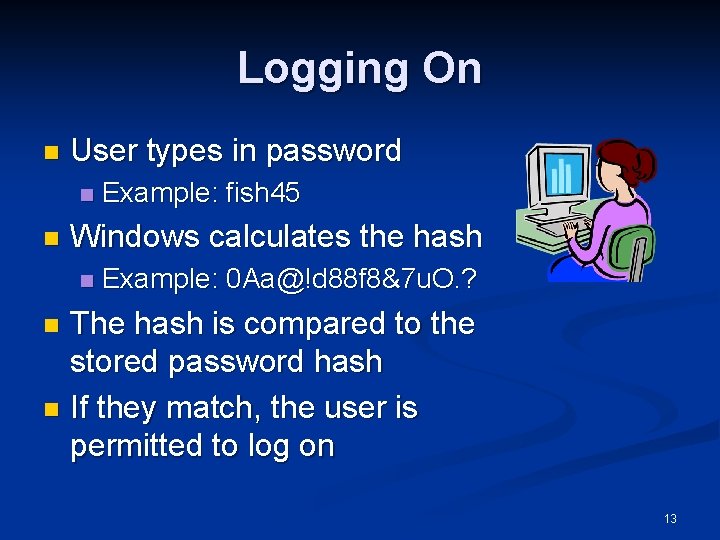 Logging On

- User types in password
  - Example: fish45
- Windows calculates the hash
  - Example: 0Aa@!d88f8&7uO.?
- The hash is compared to the stored password hash
- If they match, the user is permitted to log on

13